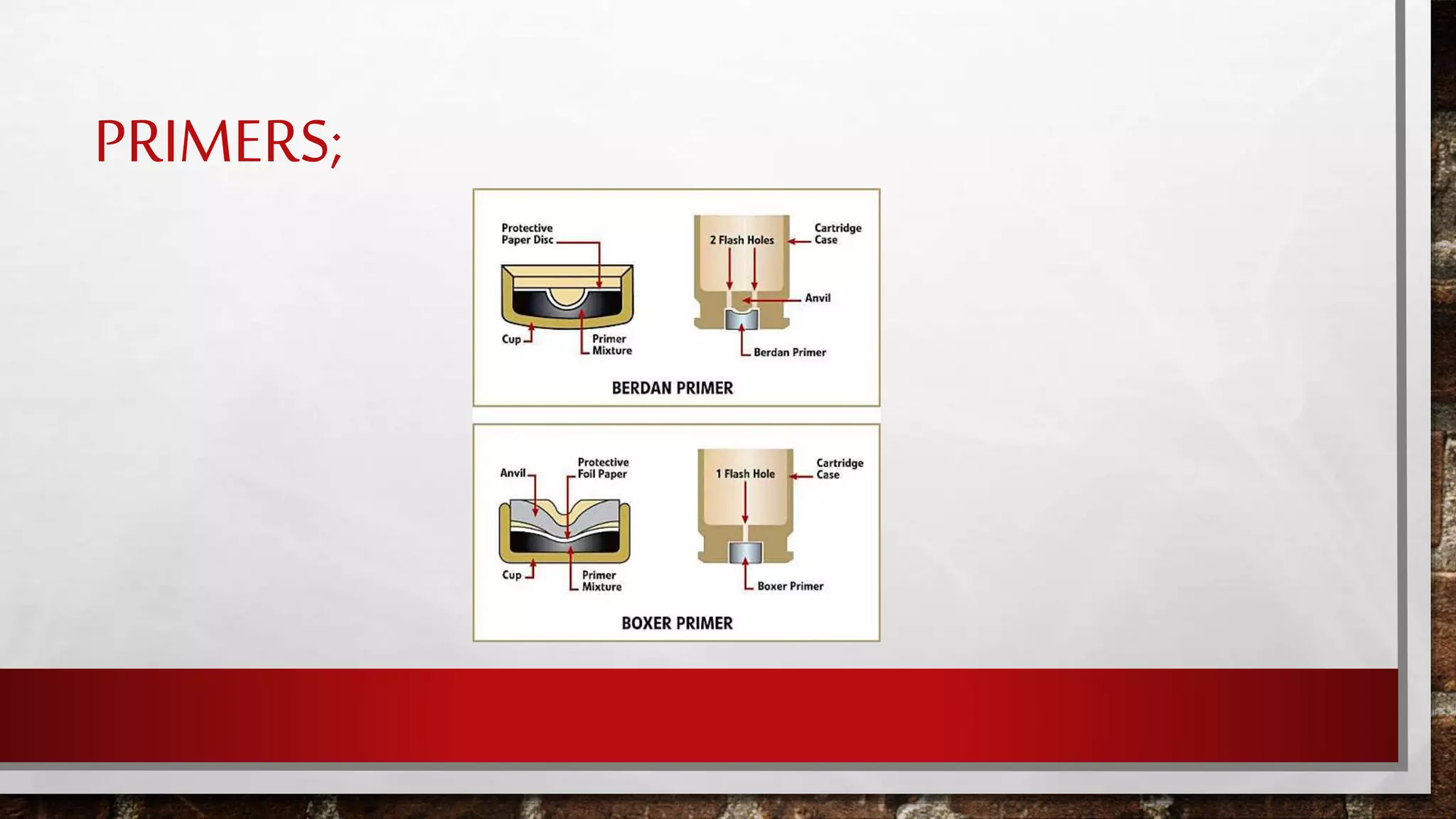 PRIMERS;

Protective Paper Disc

Cup

Primer Mixture

2 Flash Holes

Cartridge Case

Anvil

Berdan Primer

BERDAN PRIMER

Anvil

Protective Foil Paper

Cup

Primer Mixture

1 Flash Hole

Cartridge Case

Boxer Primer

BOXER PRIMER